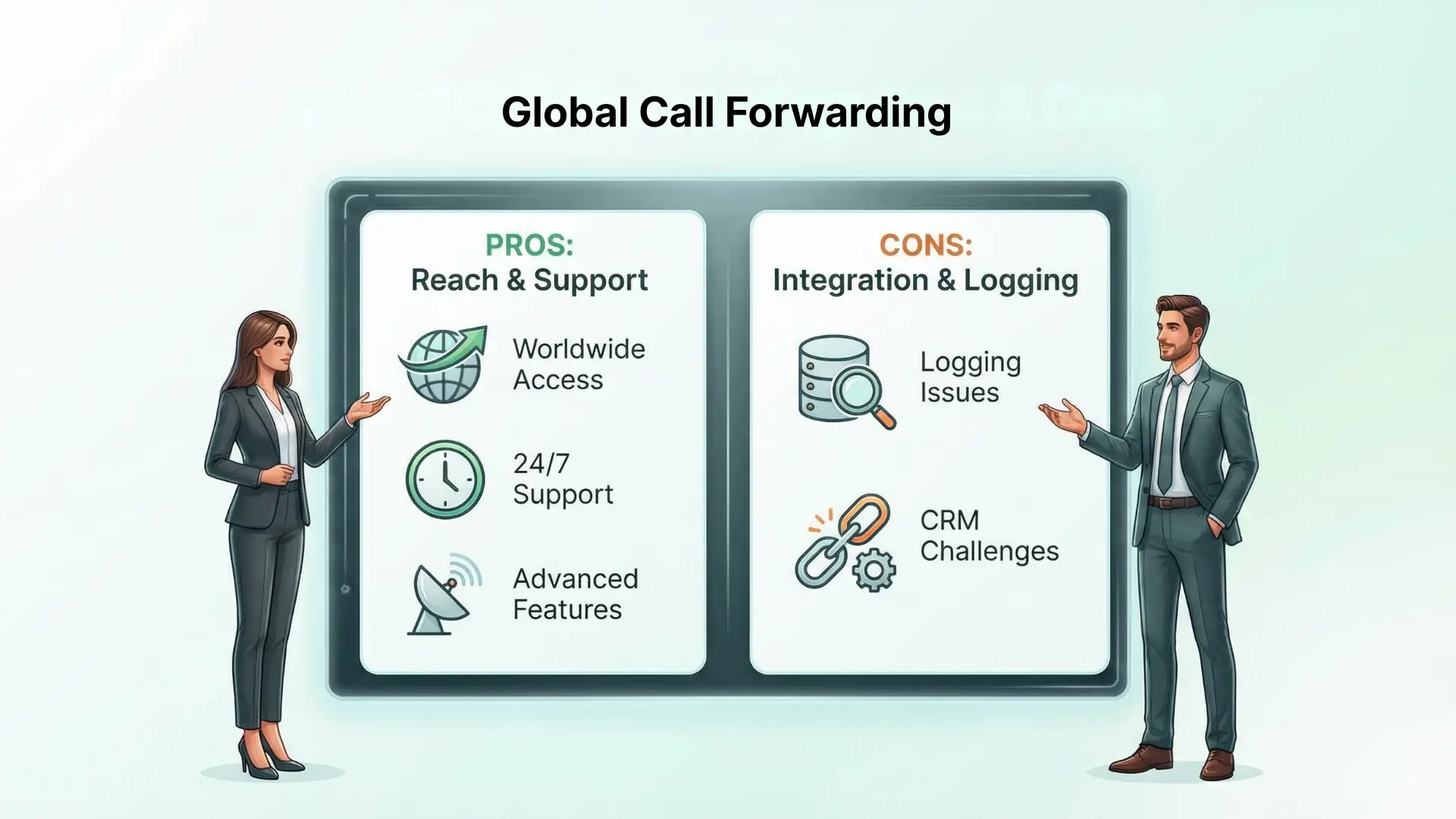 Global Call Forwarding

PROS:
Reach & Support

Worldwide Access

24/7 Support

Advanced Features

CONS:
Integration & Logging

Logging Issues

CRM Challenges